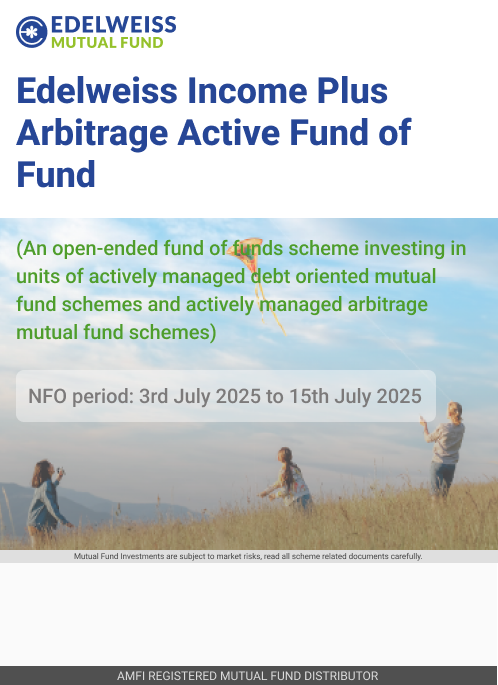 EDELWEISS
MUTUAL FUND

Edelweiss Income Plus Arbitrage Active Fund of Fund

(An open-ended fund of funds scheme investing in units of actively managed debt oriented mutual fund schemes and actively managed arbitrage mutual fund schemes)

NFO period: 3rd July 2025 to 15th July 2025

Mutual Fund Investments are subject to market risks, read all scheme related documents carefully.

AMFI REGISTERED MUTUAL FUND DISTRIBUTOR